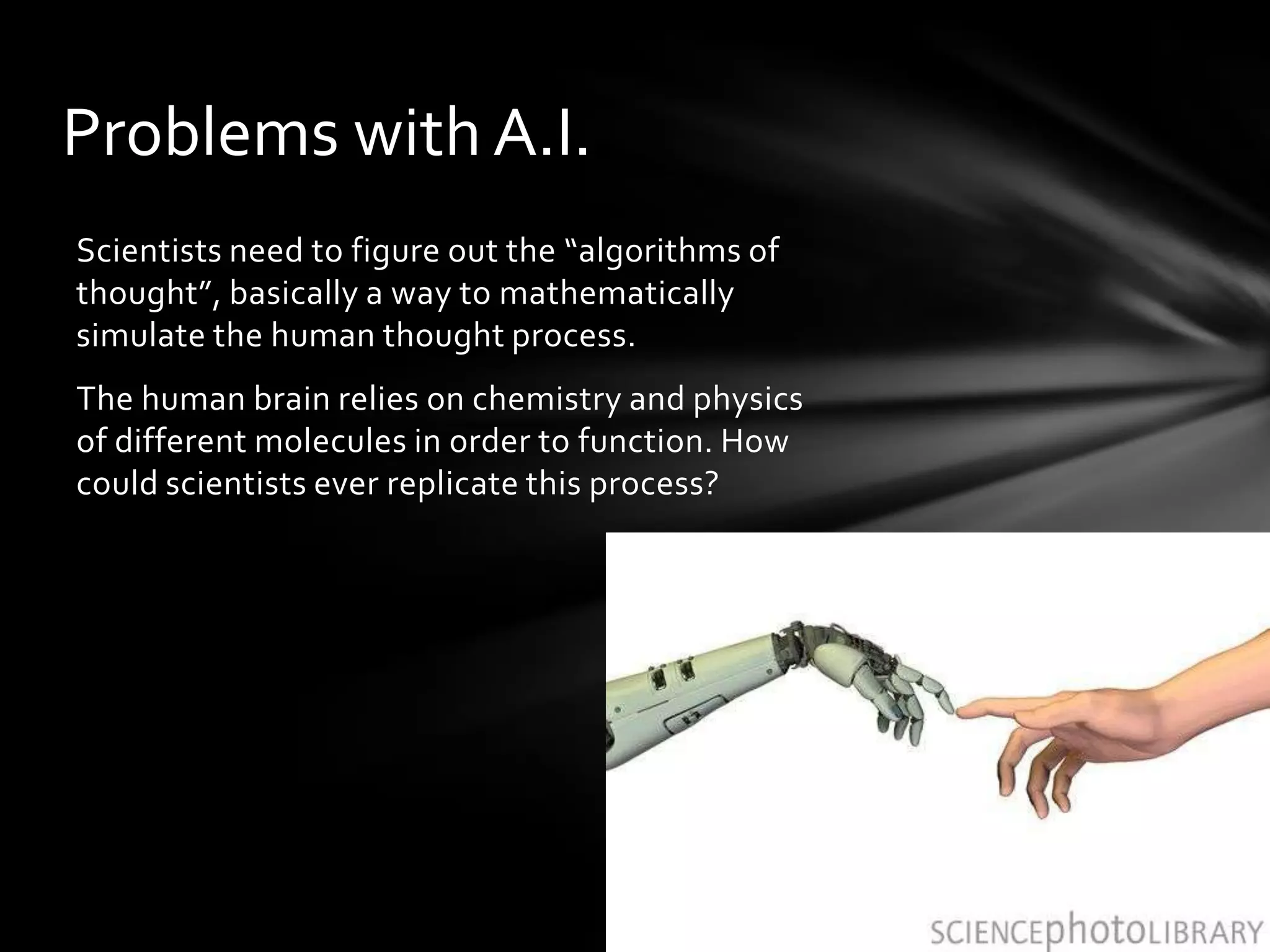 Problems with A.I.

Scientists need to figure out the “algorithms of thought”, basically a way to mathematically simulate the human thought process.

The human brain relies on chemistry and physics of different molecules in order to function. How could scientists ever replicate this process?

SCIENCEphotoLIBRARY